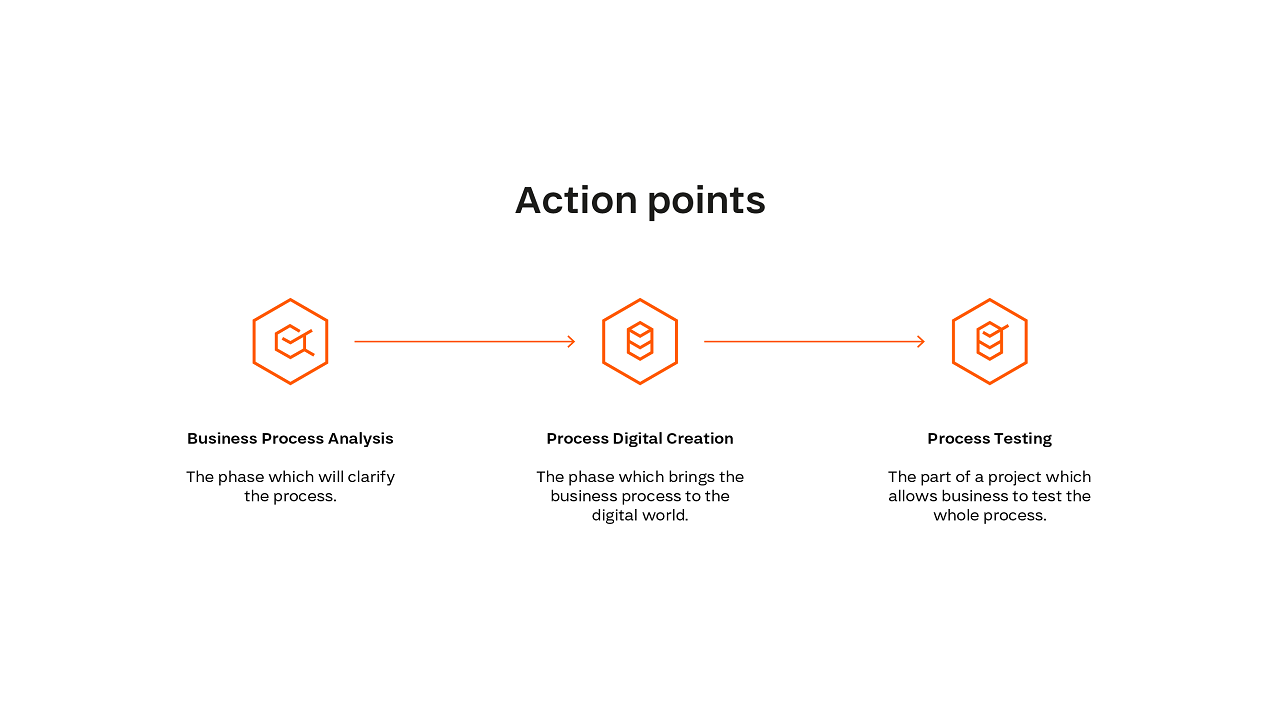 Action points

Business Process Analysis

The phase which will clarify the process.

Process Digital Creation

The phase which brings the business process to the digital world.

Process Testing

The part of a project which allows business to test the whole process.